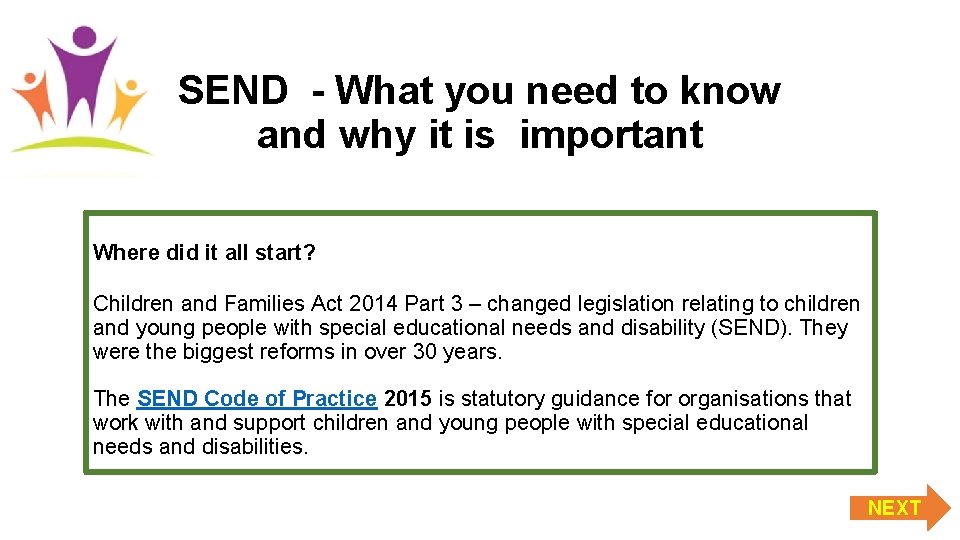 SEND - What you need to know and why it is important

Where did it all start?

Children and Families Act 2014 Part 3 – changed legislation relating to children and young people with special educational needs and disability (SEND). They were the biggest reforms in over 30 years.

The SEND Code of Practice 2015 is statutory guidance for organisations that work with and support children and young people with special educational needs and disabilities.

NEXT